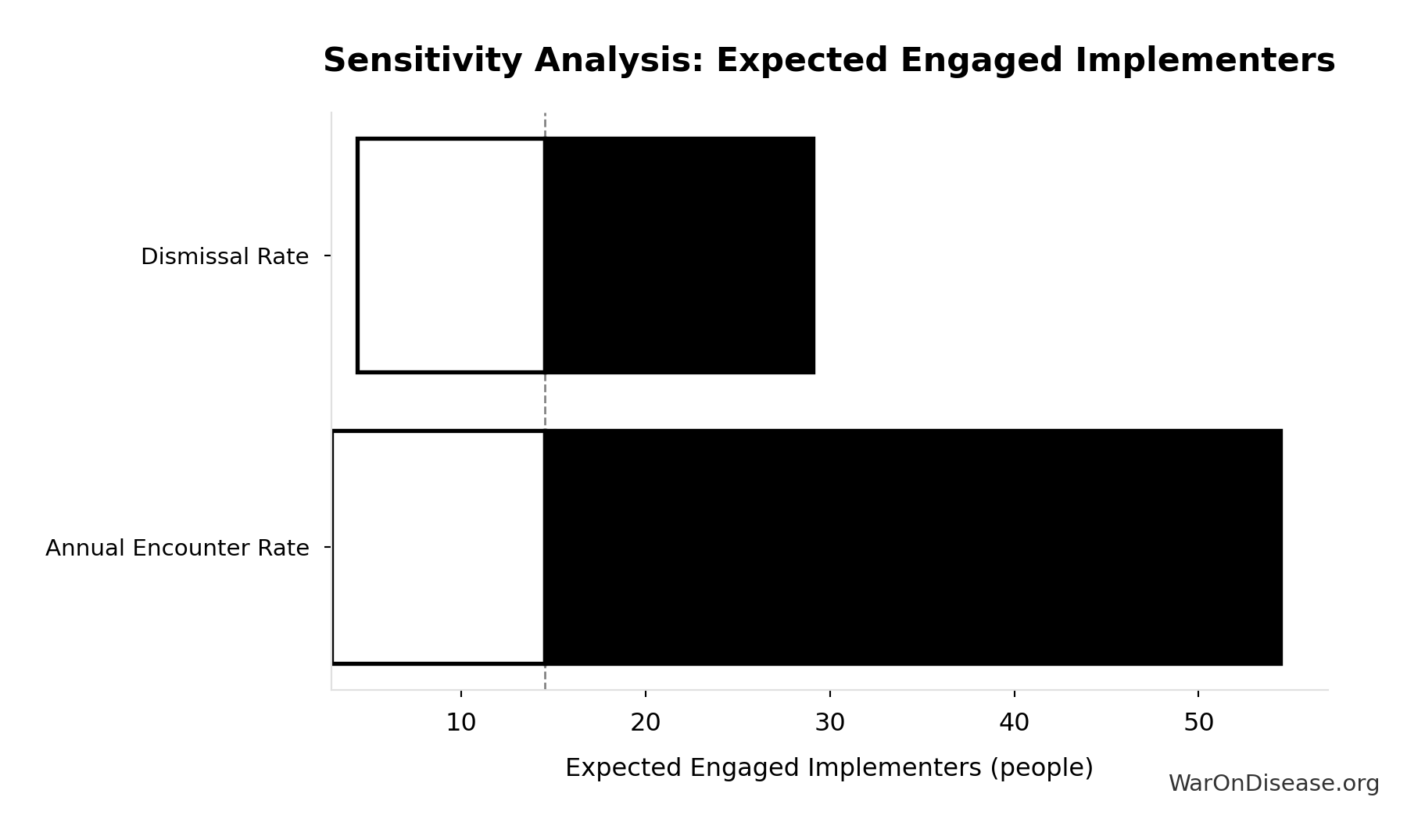 Sensitivity Analysis: Expected Engaged Implementers

Dismissal Rate

Annual Encounter Rate

10
20
30
40
50

Expected Engaged Implementers (people)

WarOnDisease.org